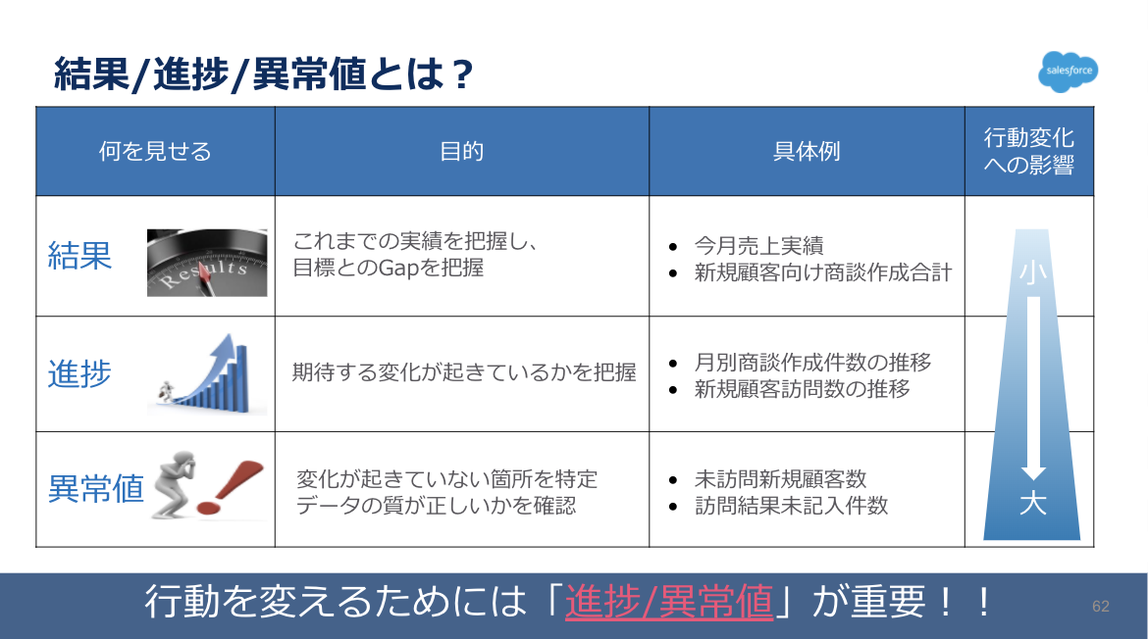 結果/進捗/異常値とは？

salesforce

| 何を見せる | 目的 | 具体例 | 行動変化への影響 |
|---|---|---|---|
| 結果 Results | これまでの実績を把握し、目標とのGapを把握 | • 今月売上実績 • 新規顧客向け商談作成合計 | 小 |
| 進捗 | 期待する変化が起きているかを把握 | • 月別商談作成件数の推移 • 新規顧客訪問数の推移 | |
| 異常値 | 変化が起きていない箇所を特定 データの質が正しいかを確認 | • 未訪問新規顧客数 • 訪問結果未記入件数 | 大 |

行動を変えるためには「進捗/異常値」が重要！！

62